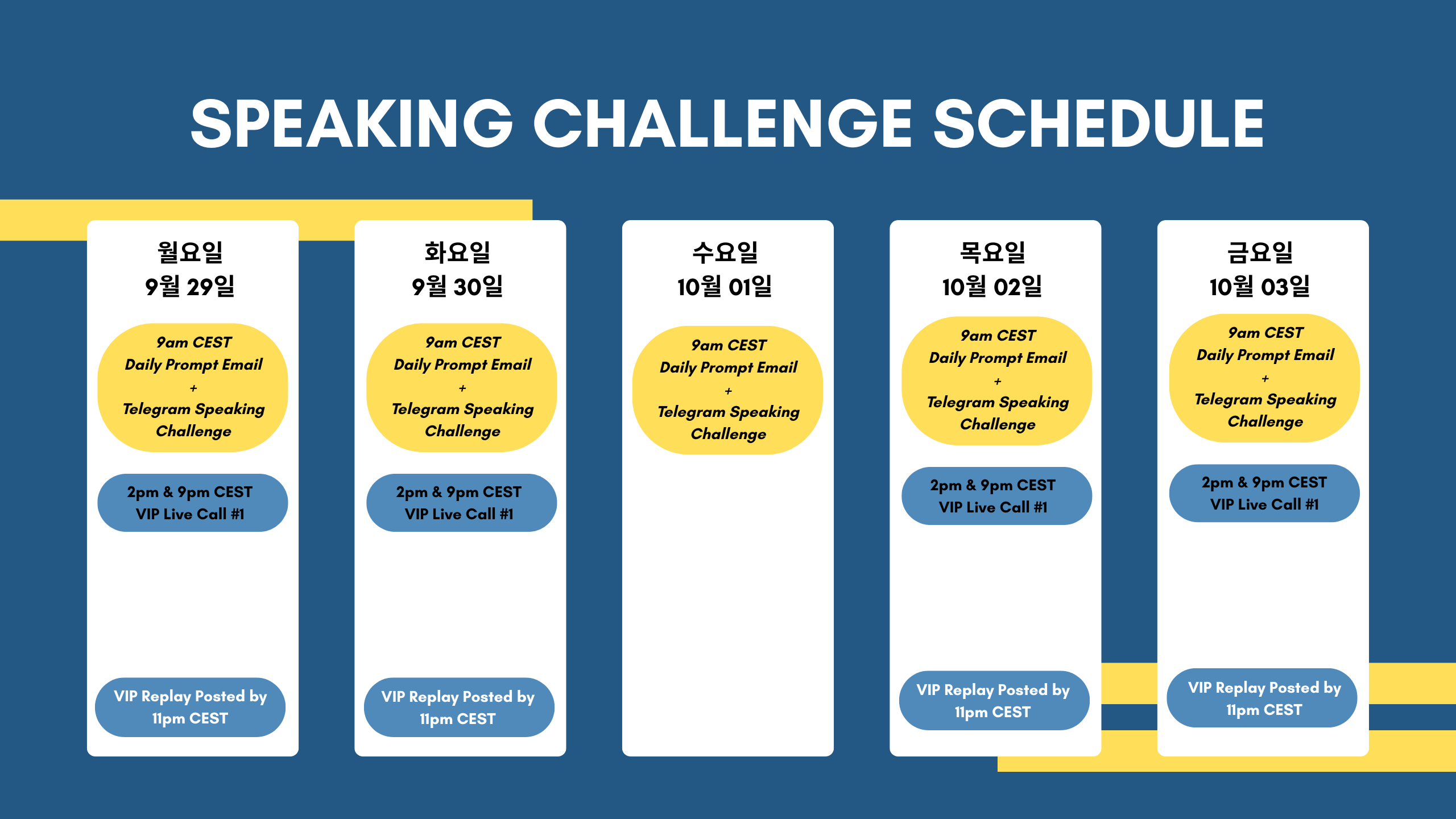 SPEAKING CHALLENGE SCHEDULE

월요일
9월 29일

9am CEST
Daily Prompt Email
+
Telegram Speaking Challenge

2pm & 9pm CEST
VIP Live Call #1

VIP Replay Posted by 11pm CEST

화요일
9월 30일

9am CEST
Daily Prompt Email
+
Telegram Speaking Challenge

2pm & 9pm CEST
VIP Live Call #1

VIP Replay Posted by 11pm CEST

수요일
10월 01일

9am CEST
Daily Prompt Email
+
Telegram Speaking Challenge

목요일
10월 02일

9am CEST
Daily Prompt Email
+
Telegram Speaking Challenge

2pm & 9pm CEST
VIP Live Call #1

VIP Replay Posted by 11pm CEST

금요일
10월 03일

9am CEST
Daily Prompt Email
+
Telegram Speaking Challenge

2pm & 9pm CEST
VIP Live Call #1

VIP Replay Posted by 11pm CEST